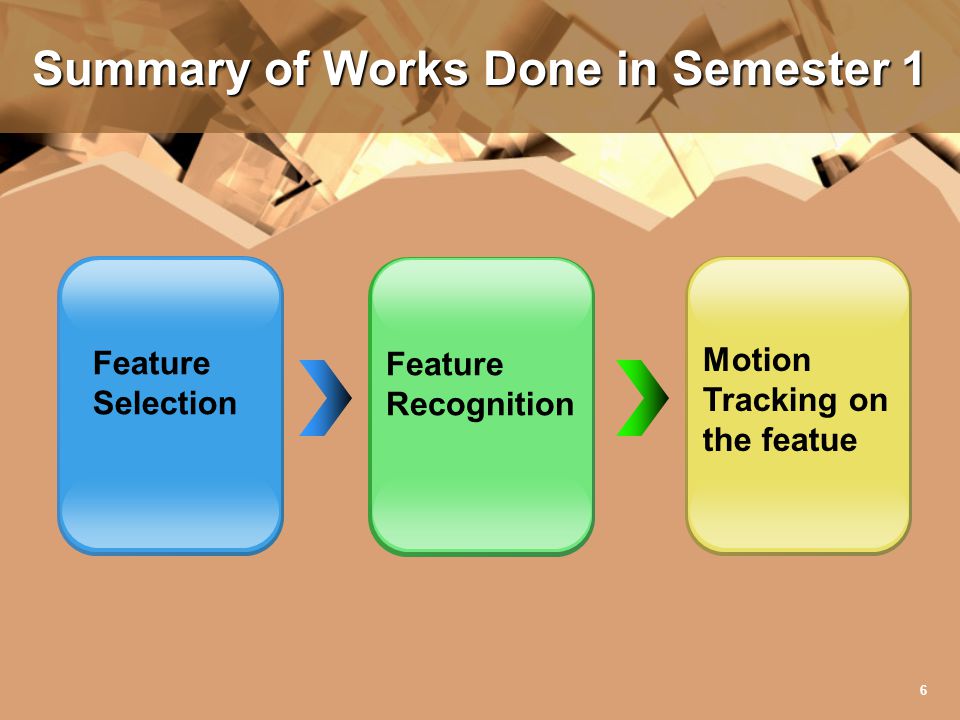 Summary of Works Done in Semester 1

Feature Selection

Feature Recognition

Motion Tracking on the featue

6